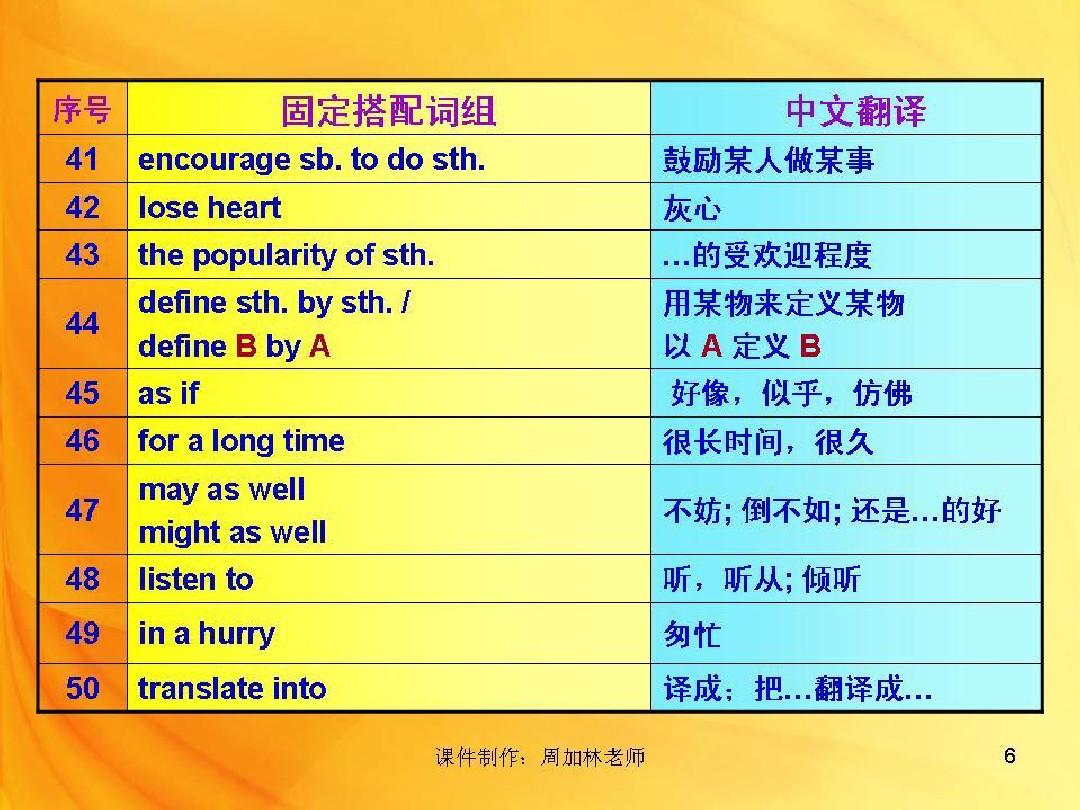 | 序号 | 固定搭配词组 | 中文翻译 |
|---|---|---|
| 41 | encourage sb. to do sth. | 鼓励某人做某事 |
| 42 | lose heart | 灰心 |
| 43 | the popularity of sth. | …的受欢迎程度 |
| 44 | define sth. by sth. / define B by A | 用某物来定义某物 以 A 定义 B |
| 45 | as if | 好像，似乎，仿佛 |
| 46 | for a long time | 很长时间，很久 |
| 47 | may as well might as well | 不妨; 倒不如; 还是…的好 |
| 48 | listen to | 听，听从; 倾听 |
| 49 | in a hurry | 匆忙 |
| 50 | translate into | 译成；把…翻译成… |

课件制作：周加林老师

6